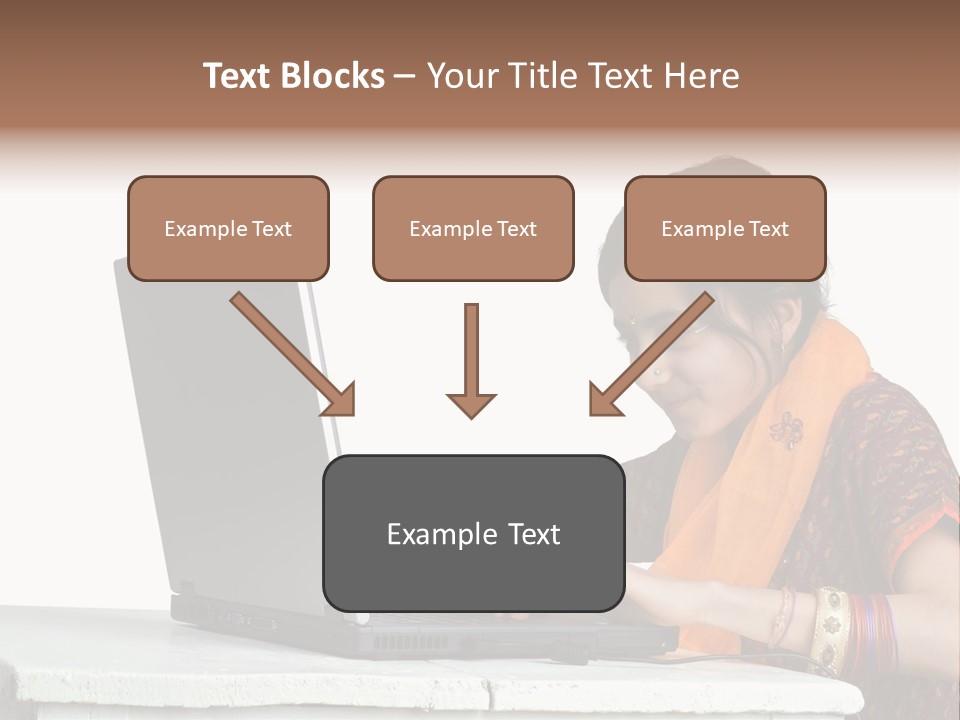 Text Blocks – Your Title Text Here

Example Text

Example Text

Example Text

Example Text